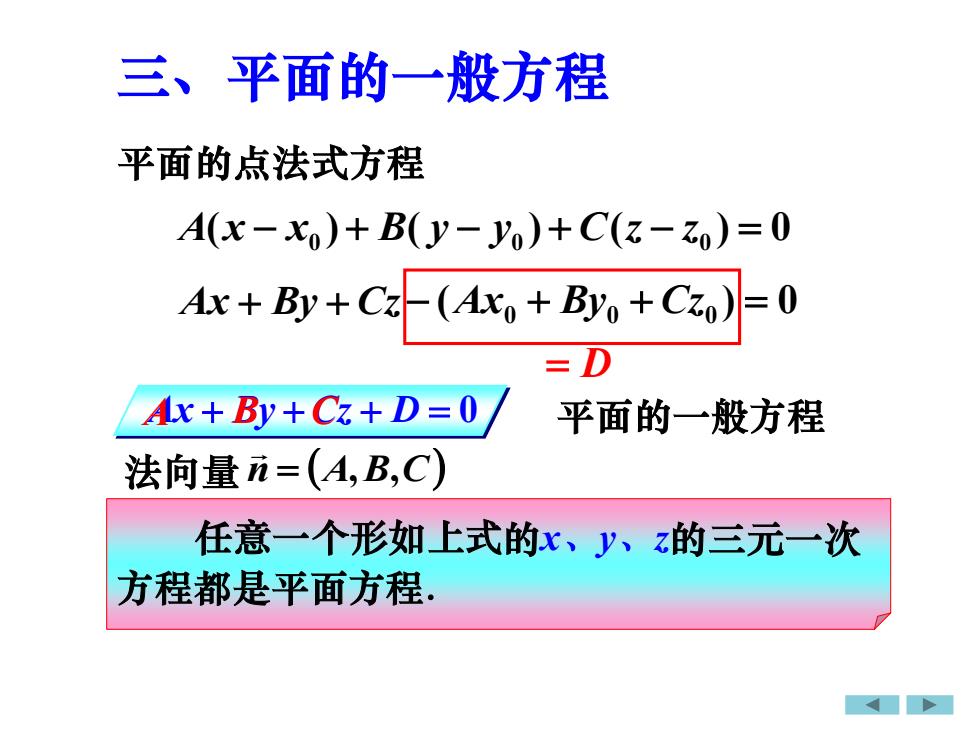 三、平面的一般方程

平面的点法式方程

$A(x-x_0)+B(y-y_0)+C(z-z_0)=0$

$Ax+By+Cz-(Ax_0+By_0+Cz_0)=0$

$=D$

$Ax+By+Cz+D=0$ 平面的一般方程

法向量 $\vec{n}=(A,B,C)$

任意一个形如上式的$x$、$y$、$z$的三元一次方程都是平面方程.